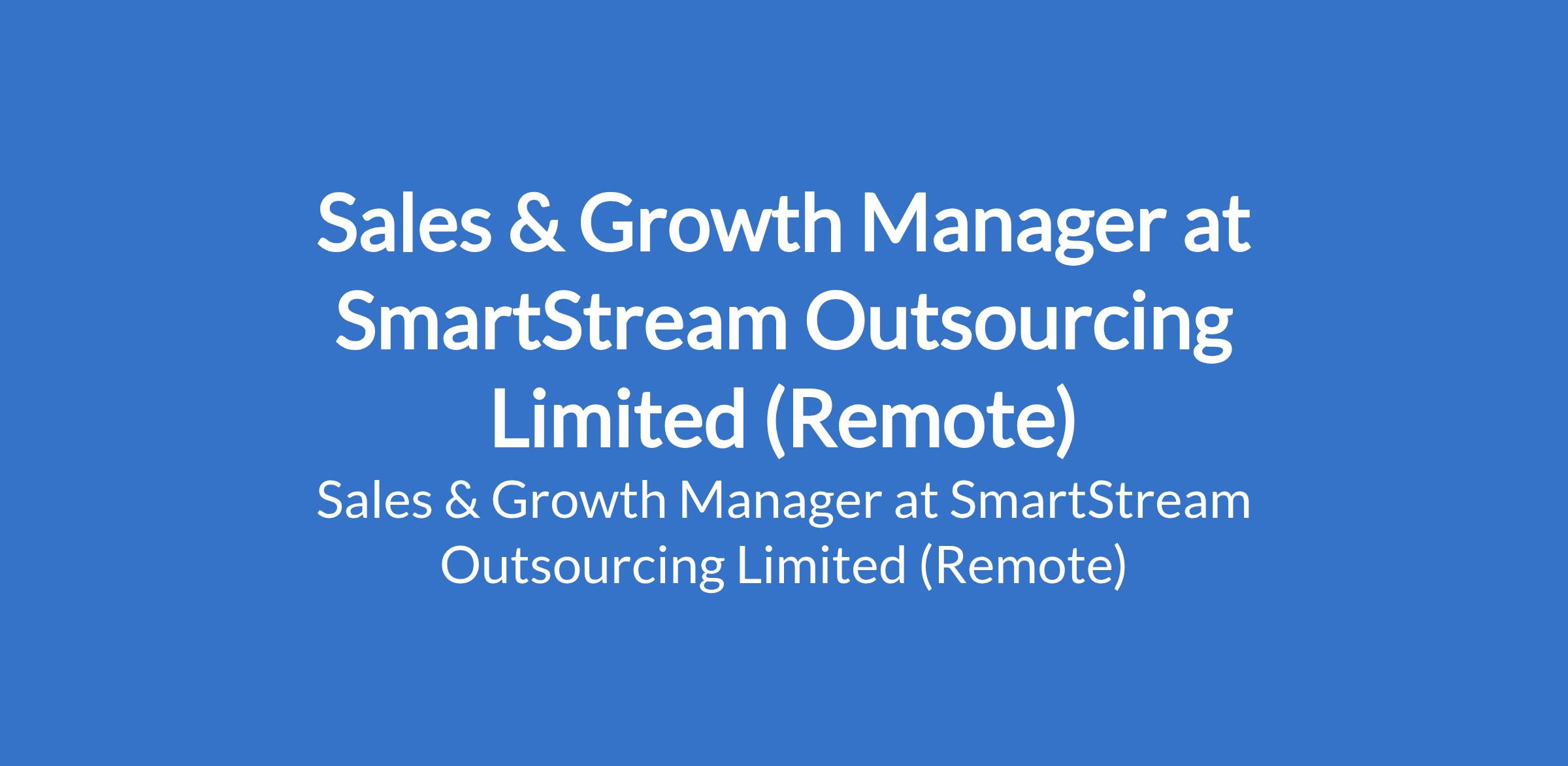 Sales & Growth Manager at SmartStream Outsourcing Limited (Remote)

Sales & Growth Manager at SmartStream Outsourcing Limited (Remote)